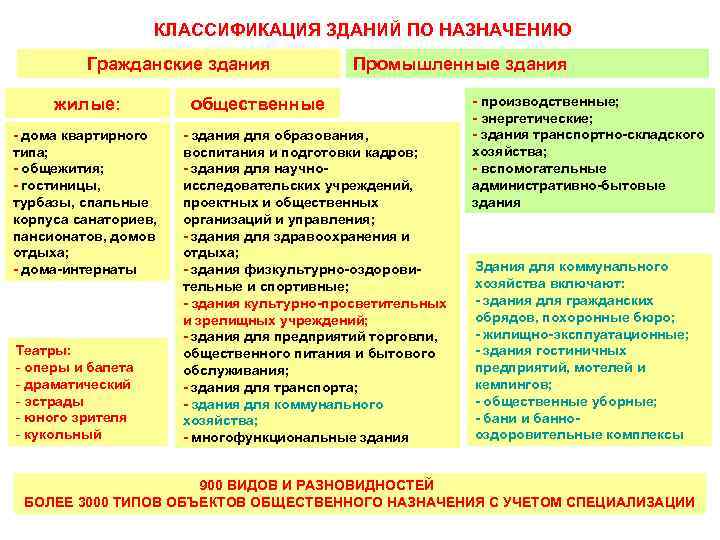 КЛАССИФИКАЦИЯ ЗДАНИЙ ПО НАЗНАЧЕНИЮ

Гражданские здания

Промышленные здания

жилые:

- дома квартирного типа;
- общежития;
- гостиницы, турбазы, спальные корпуса санаториев, пансионатов, домов отдыха;
- дома-интернаты

Театры:
- оперы и балета
- драматический
- эстрады
- юного зрителя
- кукольный

общественные

- здания для образования, воспитания и подготовки кадров;
- здания для научно-исследовательских учреждений, проектных и общественных организаций и управления;
- здания для здравоохранения и отдыха;
- здания физкультурно-оздоровительные и спортивные;
- здания культурно-просветительных и зрелищных учреждений;
- здания для предприятий торговли, общественного питания и бытового обслуживания;
- здания для транспорта;
- здания для коммунального хозяйства;
- многофункциональные здания

- производственные;
- энергетические;
- здания транспортно-складского хозяйства;
- вспомогательные административно-бытовые здания

Здания для коммунального хозяйства включают:
- здания для гражданских обрядов, похоронные бюро;
- жилищно-эксплуатационные;
- здания гостиничных предприятий, мотелей и кемпингов;
- общественные уборные;
- бани и банно-оздоровительные комплексы

900 ВИДОВ И РАЗНОВИДНОСТЕЙ
БОЛЕЕ 3000 ТИПОВ ОБЪЕКТОВ ОБЩЕСТВЕННОГО НАЗНАЧЕНИЯ С УЧЕТОМ СПЕЦИАЛИЗАЦИИ